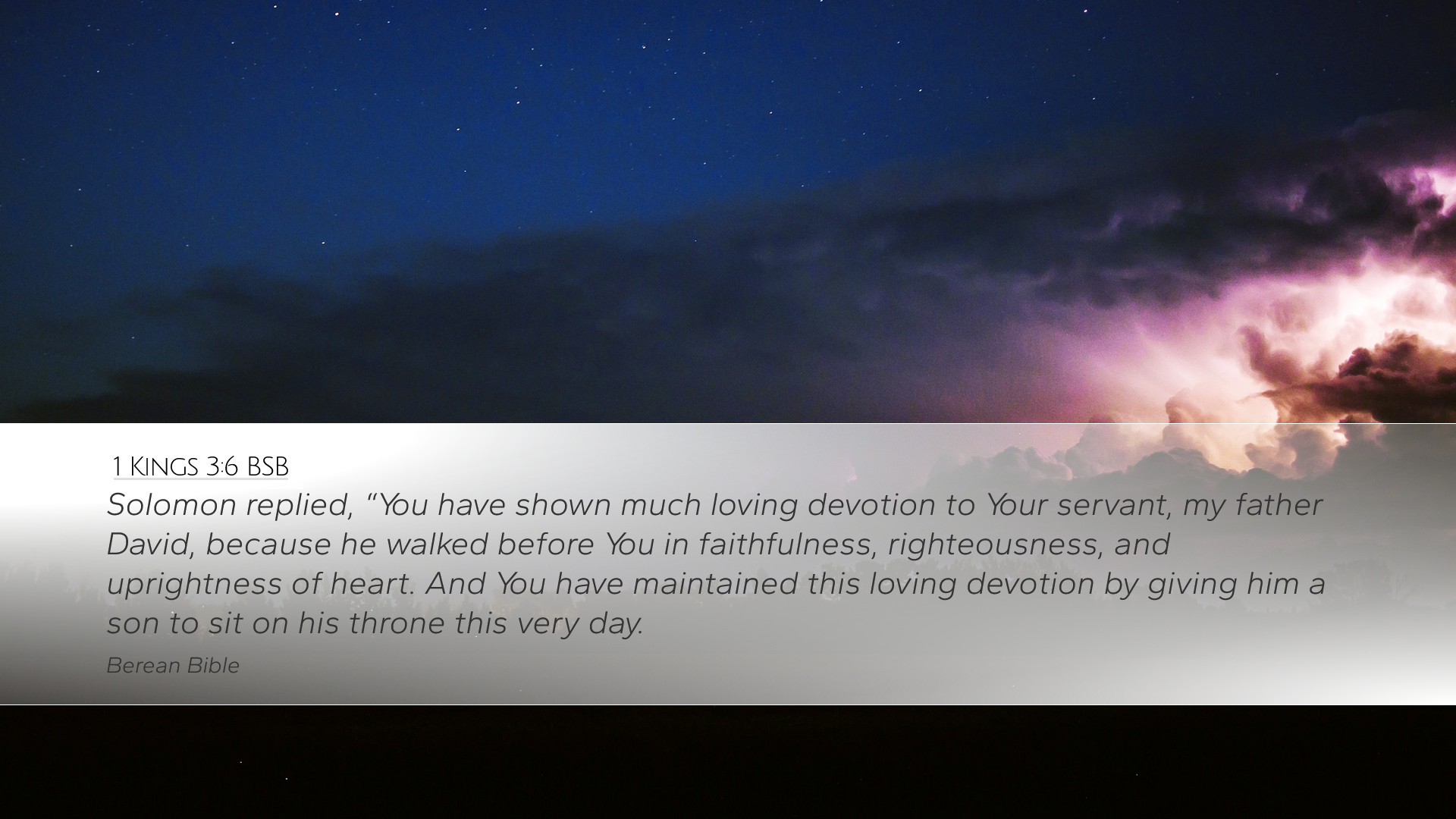 1 Kings 3:6 BSB

Solomon replied, “You have shown much loving devotion to Your servant, my father David, because he walked before You in faithfulness, righteousness, and uprightness of heart. And You have maintained this loving devotion by giving him a son to sit on his throne this very day.

Berean Bible